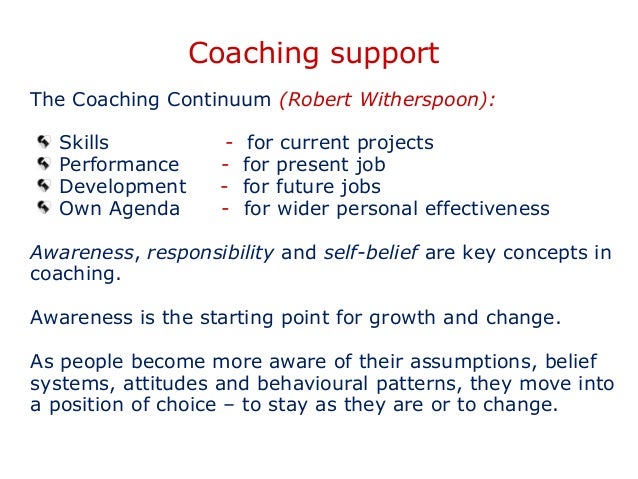 Coaching support

The Coaching Continuum (Robert Witherspoon):

Skills - for current projects
Performance - for present job
Development - for future jobs
Own Agenda - for wider personal effectiveness

Awareness, responsibility and self-belief are key concepts in coaching.

Awareness is the starting point for growth and change.

As people become more aware of their assumptions, belief systems, attitudes and behavioural patterns, they move into a position of choice – to stay as they are or to change.